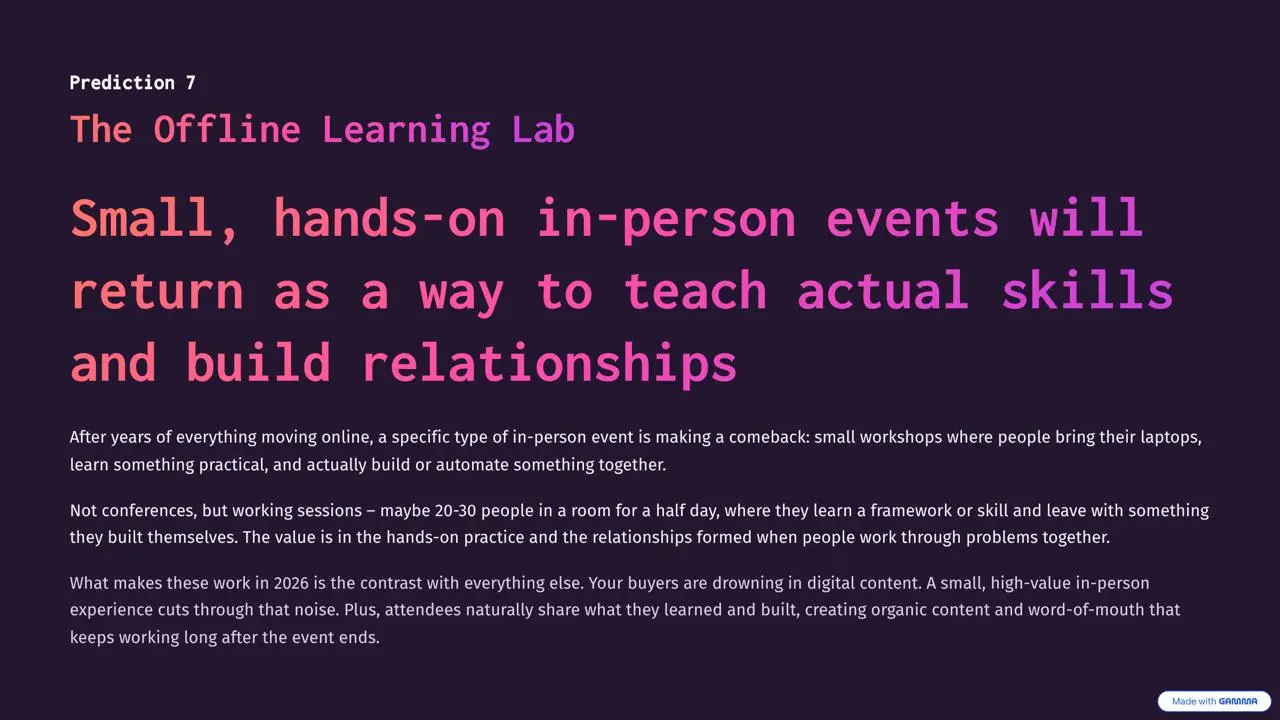 Prediction 7

The Offline Learning Lab

Small, hands-on in-person events will return as a way to teach actual skills and build relationships

After years of everything moving online, a specific type of in-person event is making a comeback: small workshops where people bring their laptops, learn something practical, and actually build or automate something together.

Not conferences, but working sessions – maybe 20-30 people in a room for a half day, where they learn a framework or skill and leave with something they built themselves. The value is in the hands-on practice and the relationships formed when people work through problems together.

What makes these work in 2026 is the contrast with everything else. Your buyers are drowning in digital content. A small, high-value in-person experience cuts through that noise. Plus, attendees naturally share what they learned and built, creating organic content and word-of-mouth that keeps working long after the event ends.

Made with GAMMA